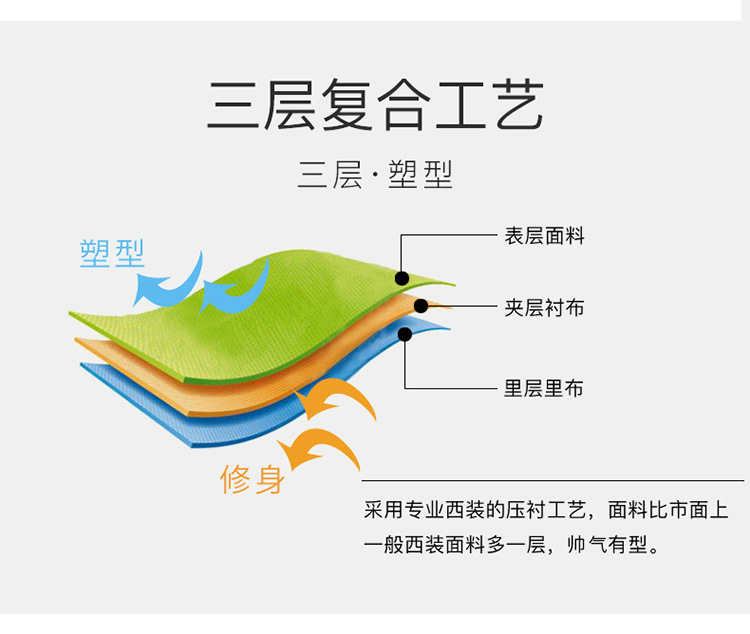 三层复合工艺

三层·塑型

塑型

表层面料

夹层衬布

里层里布

修身

采用专业西装的压衬工艺，面料比市面上一般西装面料多一层，帅气有型。